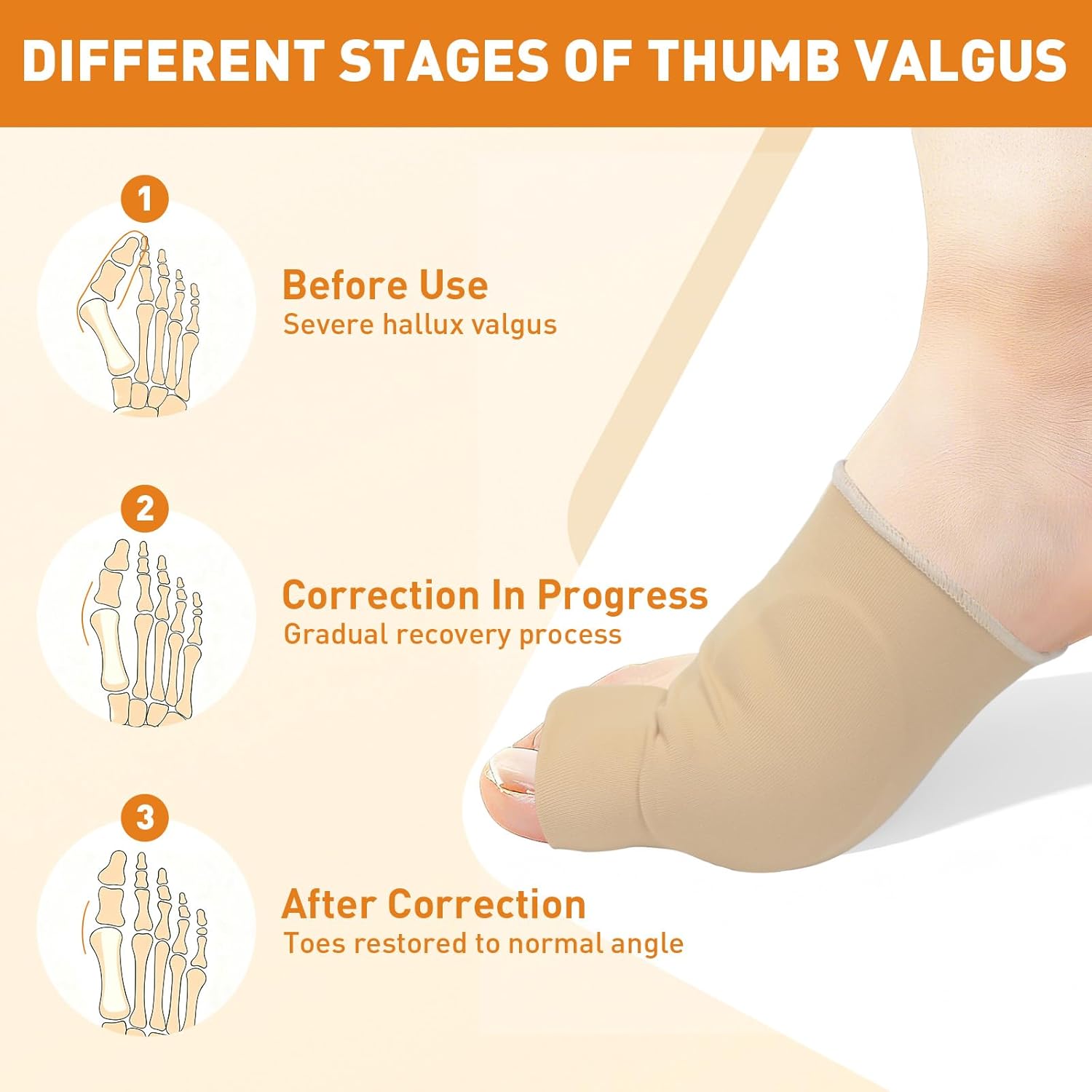 DIFFERENT STAGES OF THUMB VALGUS

1

Before Use
Severe hallux valgus

2

Correction In Progress
Gradual recovery process

3

After Correction
Toes restored to normal angle